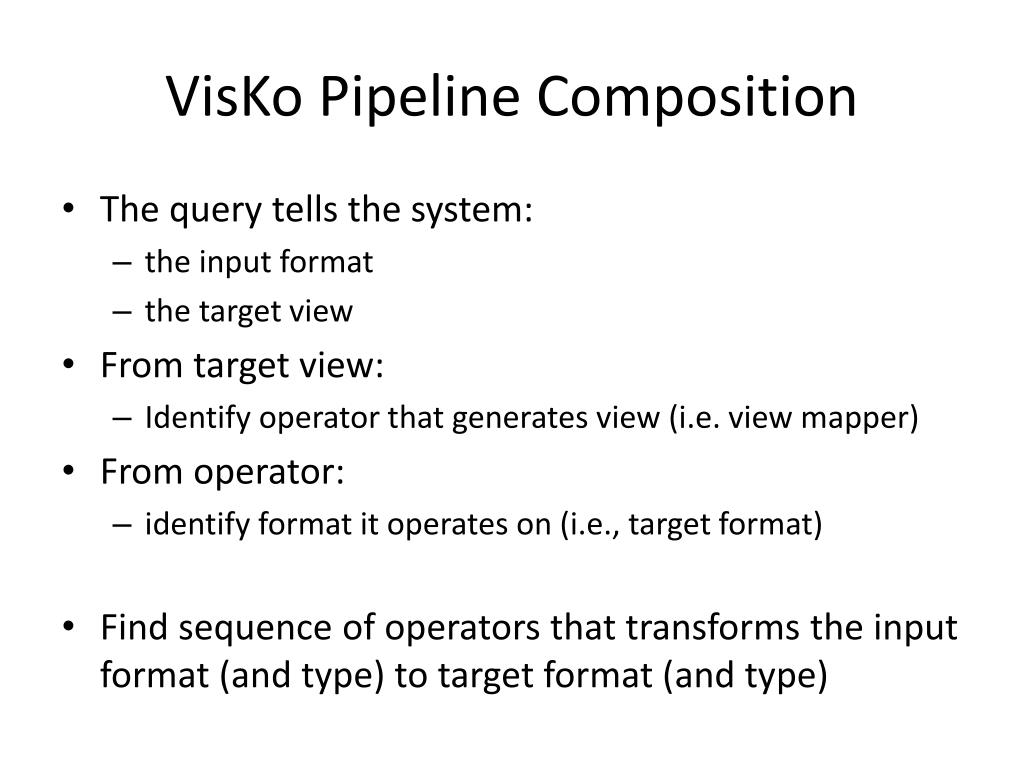 VisKo Pipeline Composition

• The query tells the system:
– the input format
– the target view
• From target view:
– Identify operator that generates view (i.e. view mapper)
• From operator:
– identify format it operates on (i.e., target format)

• Find sequence of operators that transforms the input format (and type) to target format (and type)